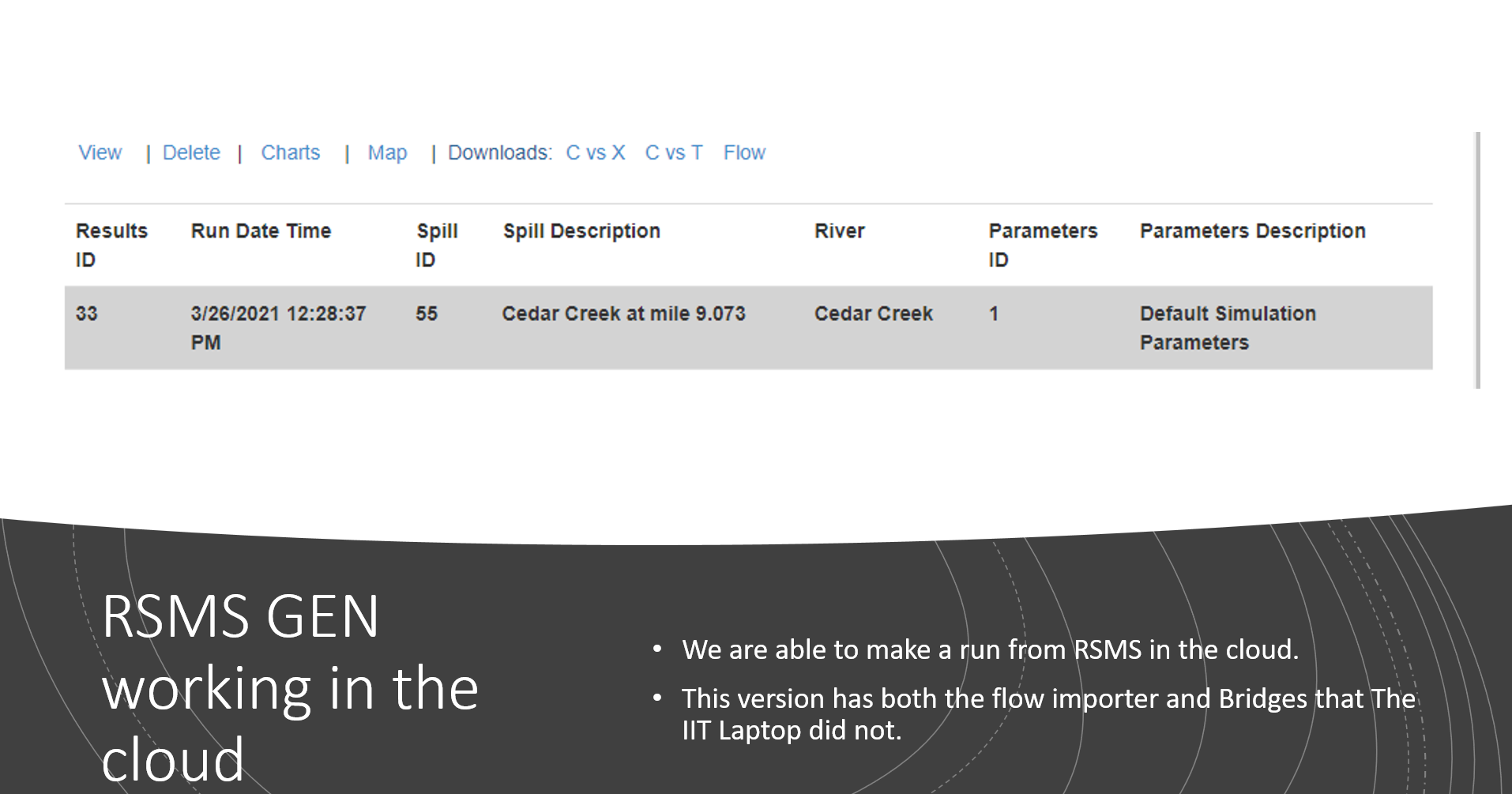 View | Delete | Charts | Map | Downloads: C vs X C vs T Flow

| Results ID | Run Date Time | Spill ID | Spill Description | River | Parameters ID | Parameters Description |
|---|---|---|---|---|---|---|
| 33 | 3/26/2021 12:28:37 PM | 55 | Cedar Creek at mile 9.073 | Cedar Creek | 1 | Default Simulation Parameters |

RSMS GEN working in the cloud

• We are able to make a run from RSMS in the cloud.
• This version has both the flow importer and Bridges that The IIT Laptop did not.